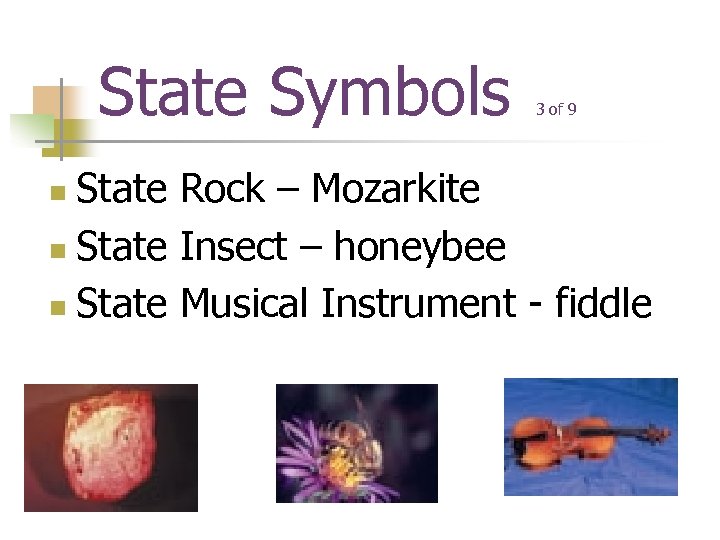 State Symbols 3 of 9

State Rock – Mozarkite
State Insect – honeybee
State Musical Instrument - fiddle